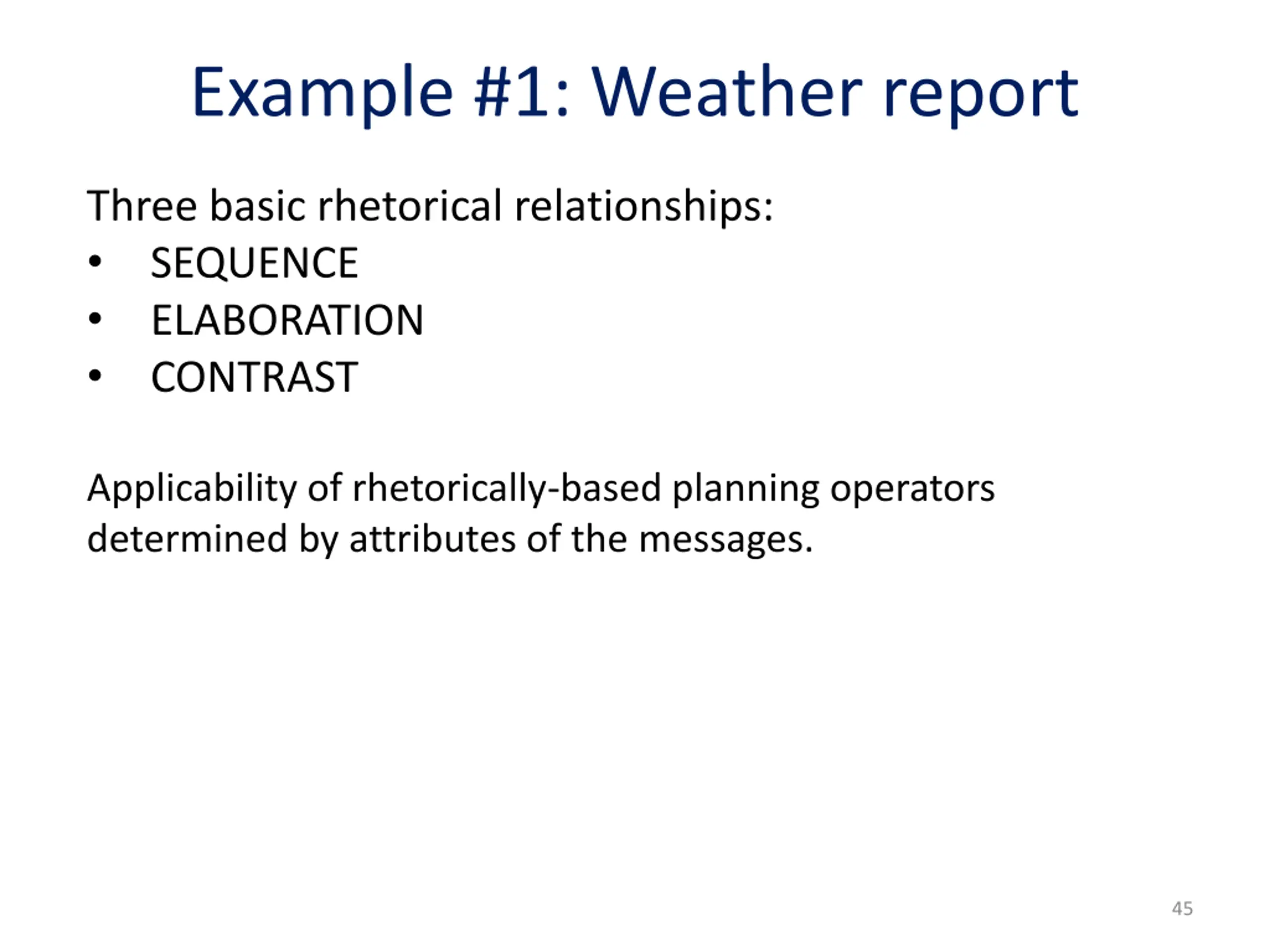 Example #1: Weather report

Three basic rhetorical relationships:
• SEQUENCE
• ELABORATION
• CONTRAST

Applicability of rhetorically-based planning operators determined by attributes of the messages.

45